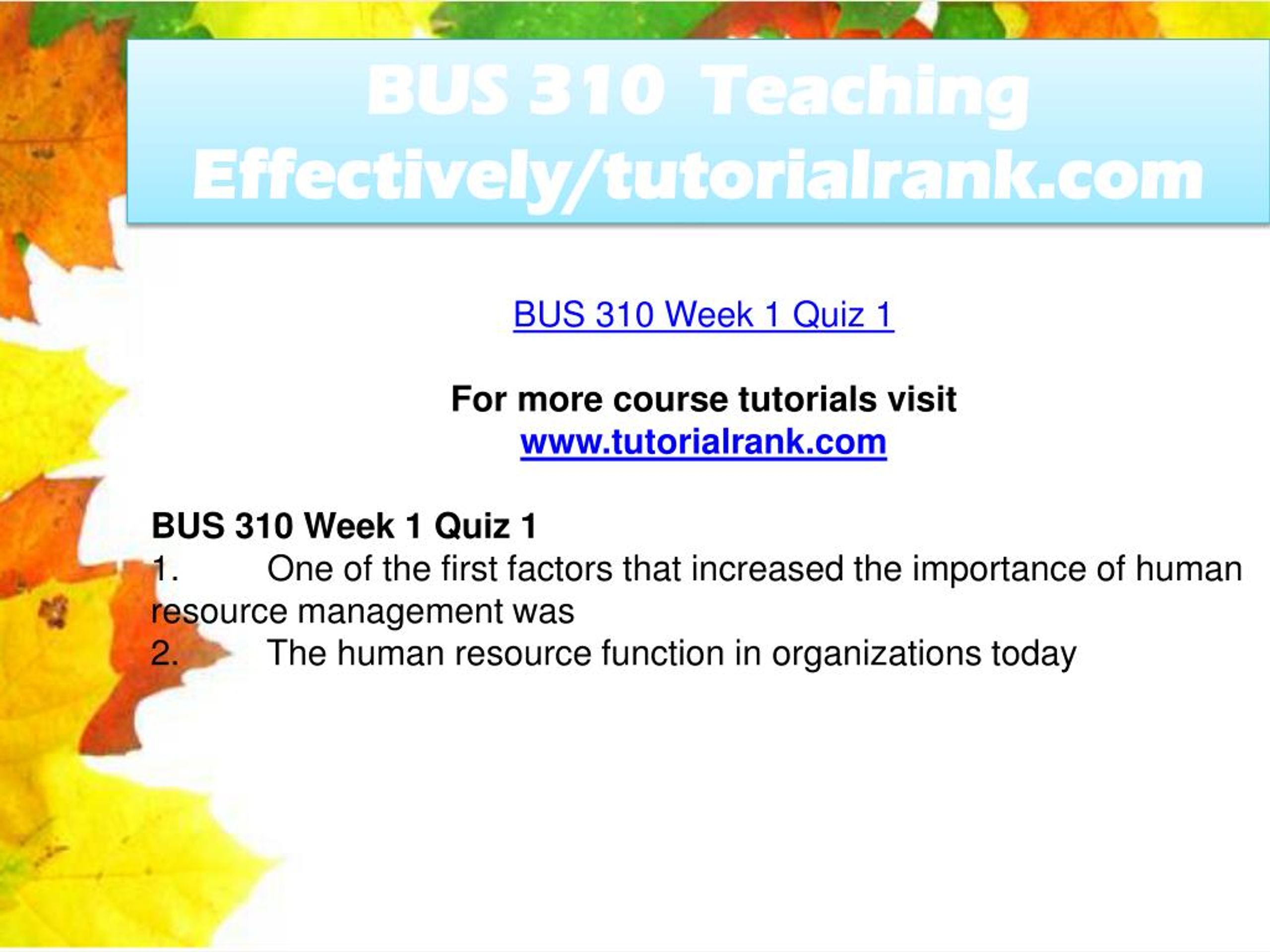 BUS 310 Teaching Effectively/tutorialrank.com

BUS 310 Week 1 Quiz 1

For more course tutorials visit
www.tutorialrank.com

BUS 310 Week 1 Quiz 1
1. One of the first factors that increased the importance of human resource management was
2. The human resource function in organizations today